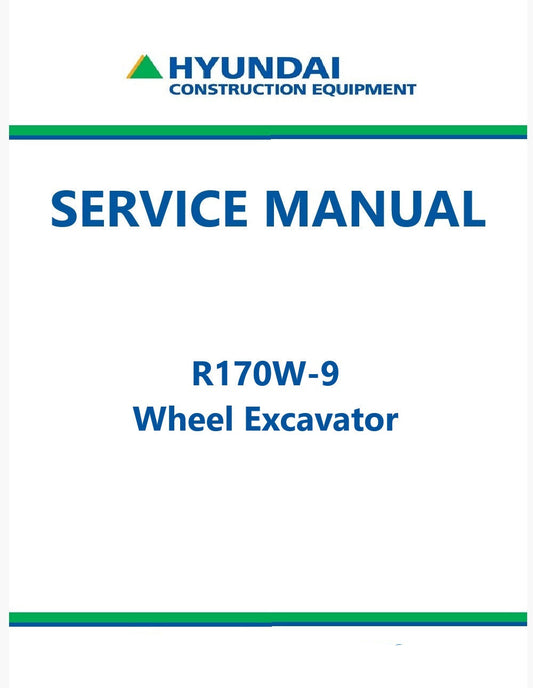 HYUNDAI
CONSTRUCTION EQUIPMENT

SERVICE MANUAL

R170W-9
Wheel Excavator